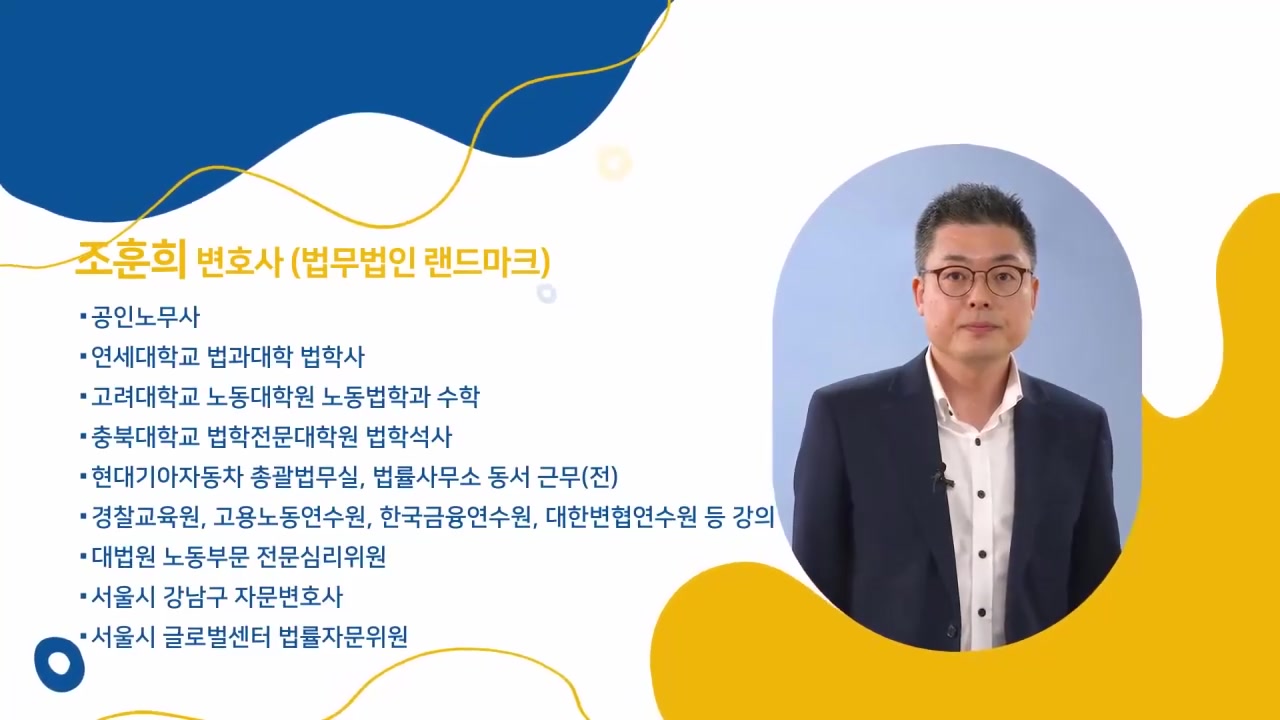 조훈희 변호사 (법무법인 랜드마크)

▪ 공인노무사
▪ 연세대학교 법과대학 법학사
▪ 고려대학교 노동대학원 노동법학과 수학
▪ 충북대학교 법학전문대학원 법학석사
▪ 현대기아자동차 총괄법무실, 법률사무소 동서 근무(전)
▪ 경찰교육원, 고용노동연수원, 한국금융연수원, 대한변협연수원 등 강의
▪ 대법원 노동부문 전문심리위원
▪ 서울시 강남구 자문변호사
▪ 서울시 글로벌센터 법률자문위원